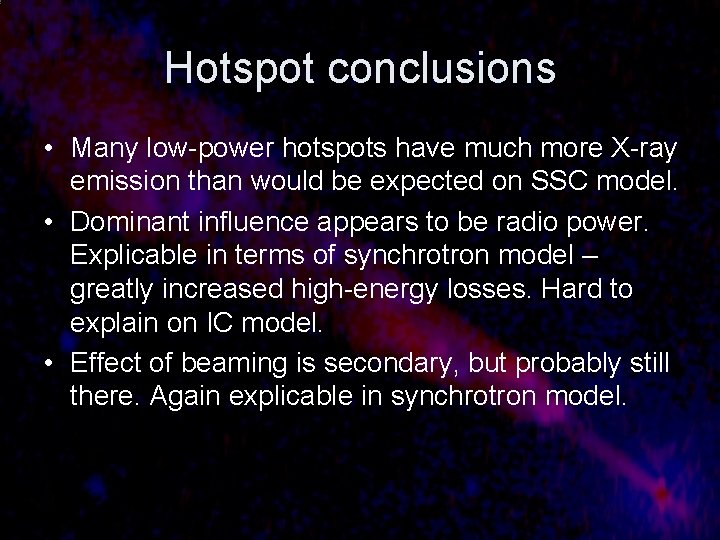 Hotspot conclusions

• Many low-power hotspots have much more X-ray emission than would be expected on SSC model.

• Dominant influence appears to be radio power. Explicable in terms of synchrotron model – greatly increased high-energy losses. Hard to explain on IC model.

• Effect of beaming is secondary, but probably still there. Again explicable in synchrotron model.